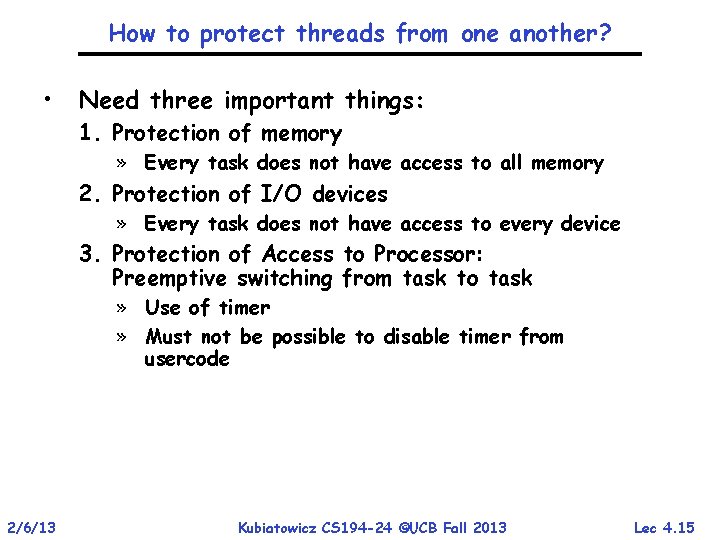 How to protect threads from one another?

• Need three important things:

1. Protection of memory

» Every task does not have access to all memory

2. Protection of I/O devices

» Every task does not have access to every device

3. Protection of Access to Processor: Preemptive switching from task to task

» Use of timer

» Must not be possible to disable timer from usercode

2/6/13 Kubiatowicz CS194-24 ©UCB Fall 2013 Lec 4.15